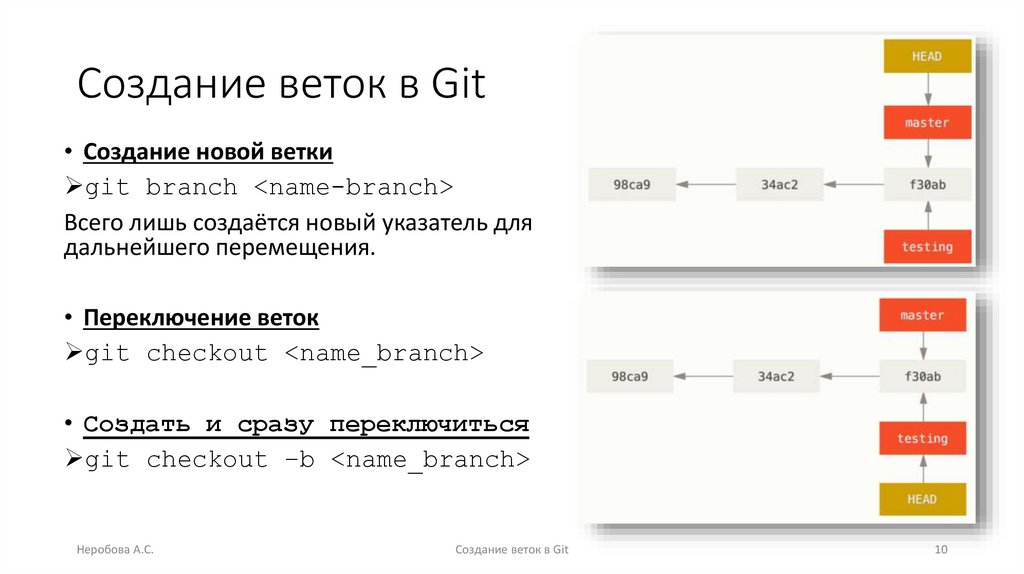 Создание веток в Git

• Создание новой ветки
➢git branch <name-branch>
Всего лишь создаётся новый указатель для дальнейшего перемещения.

• Переключение веток
➢git checkout <name_branch>

• Создать и сразу переключиться
➢git checkout –b <name_branch>

HEAD
master
98ca9
34ac2
f30ab
testing

master
98ca9
34ac2
f30ab
testing
HEAD

Неробова А.С.
Создание веток в Git
10